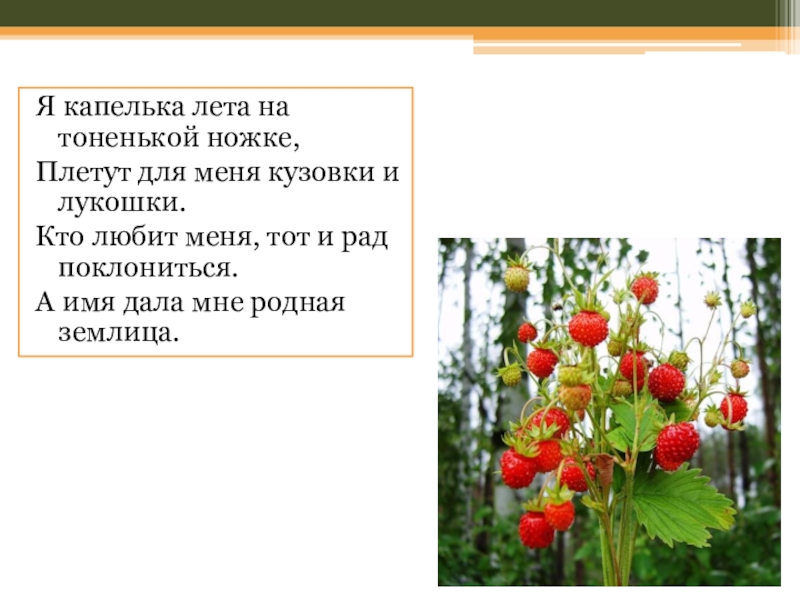 Я капелька лета на тоненькой ножке,
Плетут для меня кузовки и лукошки.
Кто любит меня, тот и рад поклониться.
А имя дала мне родная землица.